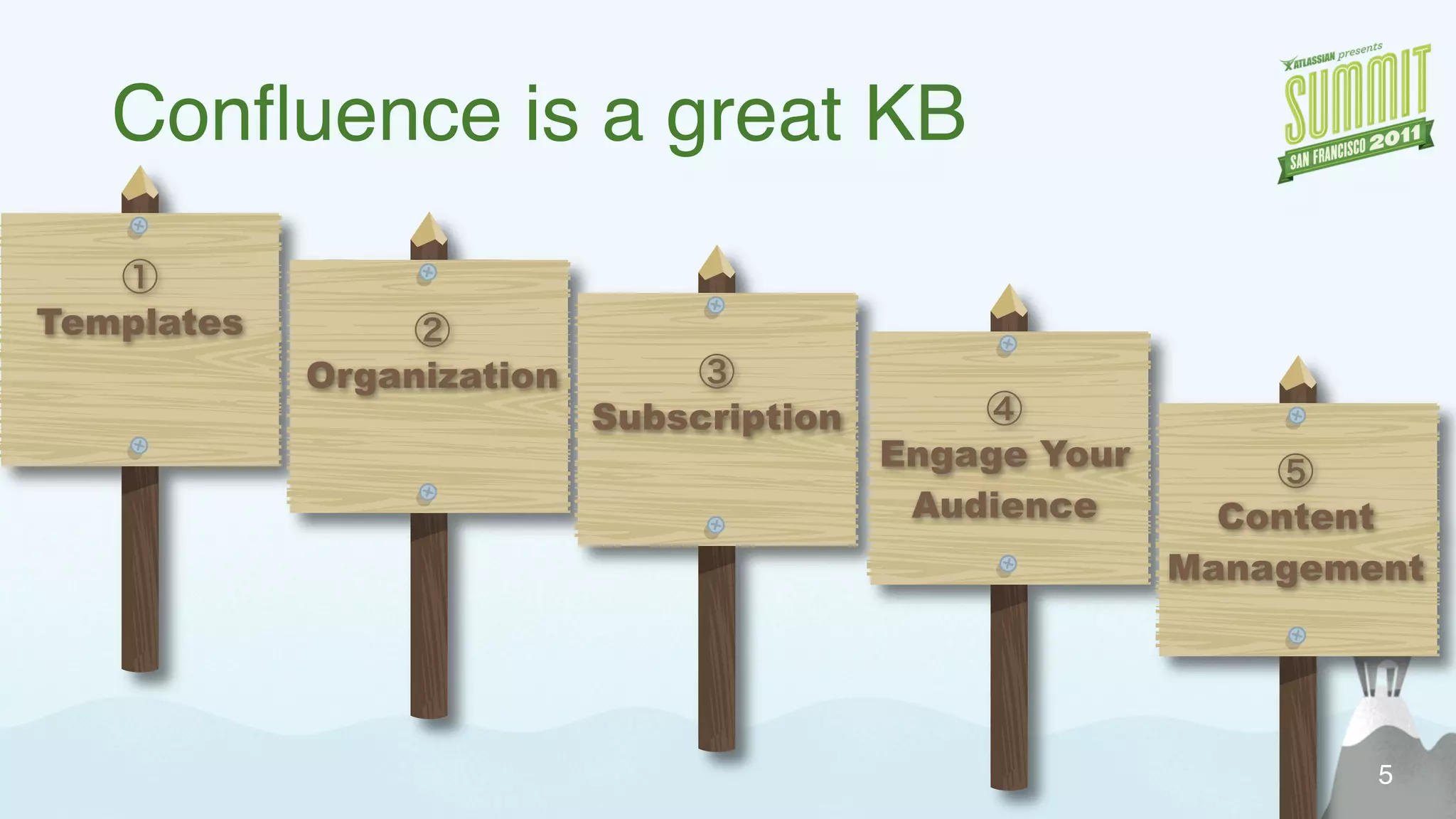 Confluence is a great KB

ATLASSIAN presents SUMMIT SAN FRANCISCO 2011

①
Templates

②
Organization

③
Subscription

④
Engage Your Audience

⑤
Content Management

5